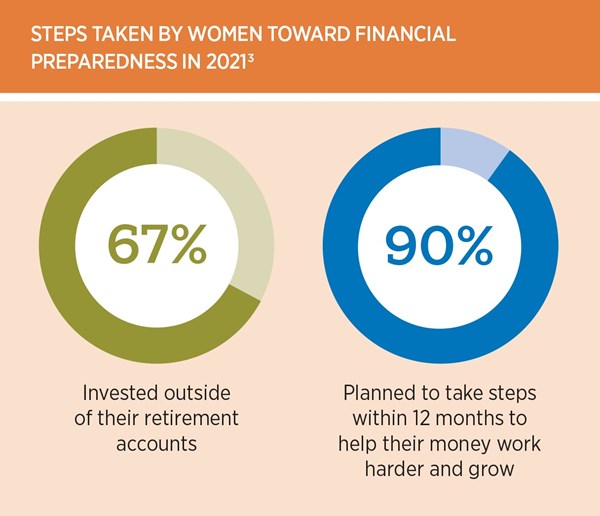 STEPS TAKEN BY WOMEN TOWARD FINANCIAL PREPAREDNESS IN 2021$^3$

67%

Invested outside of their retirement accounts

90%

Planned to take steps within 12 months to help their money work harder and grow